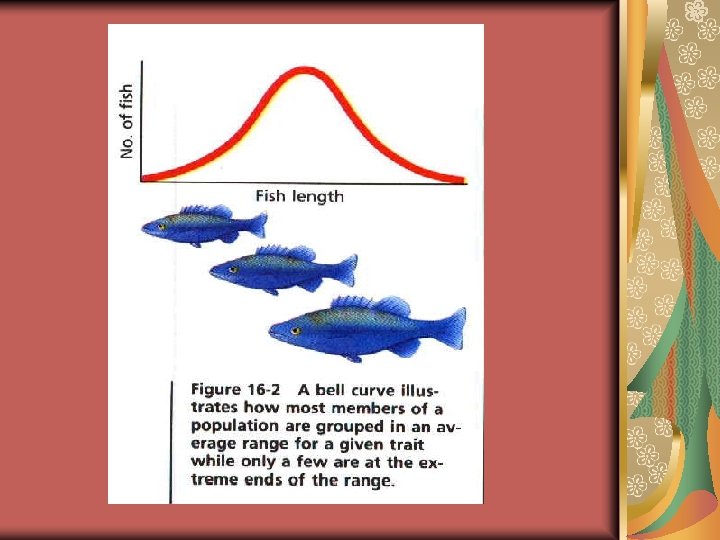 No. of fish

Fish length

Figure 16-2 A bell curve illustrates how most members of a population are grouped in an average range for a given trait while only a few are at the extreme ends of the range.